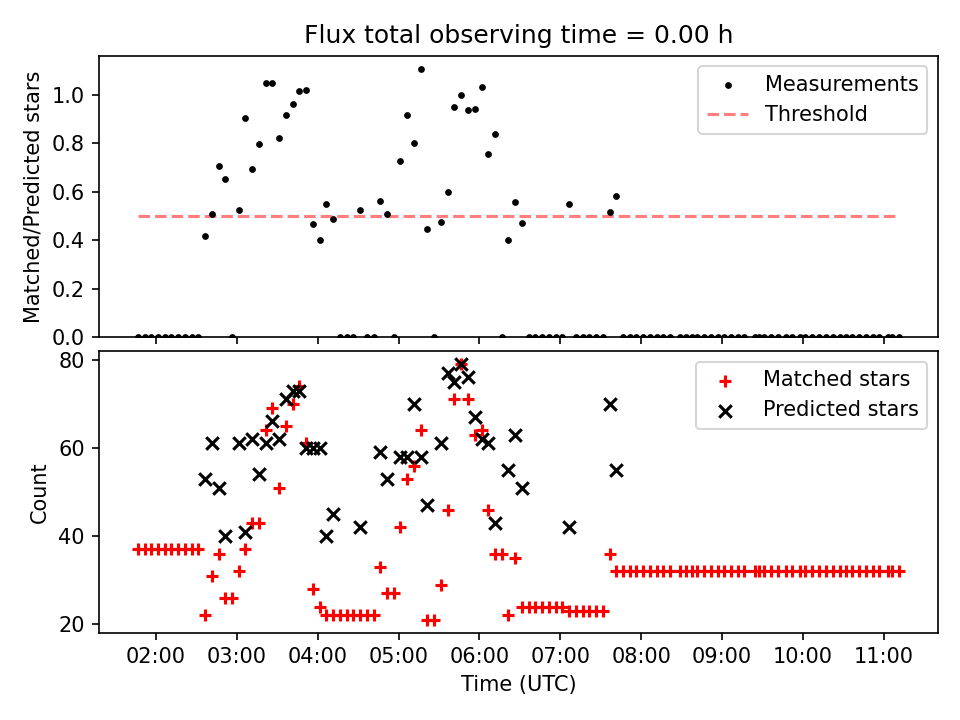 Flux total observing time = 0.00 h

Matched/Predicted stars

1.0
0.8
0.6
0.4
0.2
0.0

Measurements
Threshold

Count

80
60
40
20

Matched stars
Predicted stars

02:00
03:00
04:00
05:00
06:00
07:00
08:00
09:00
10:00
11:00

Time (UTC)